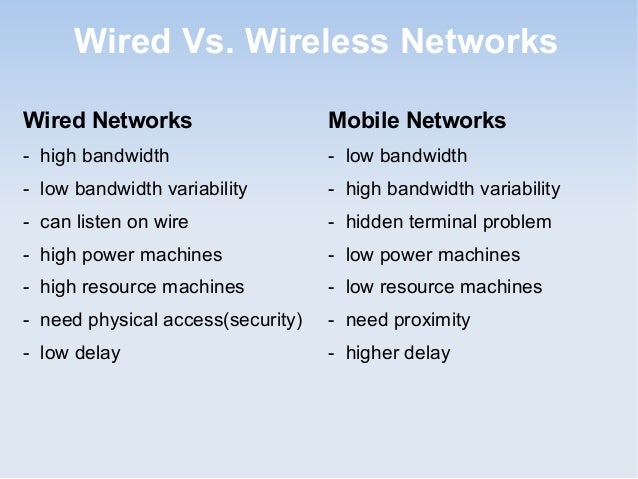 Wired Vs. Wireless Networks

Wired Networks
- high bandwidth
- low bandwidth variability
- can listen on wire
- high power machines
- high resource machines
- need physical access(security)
- low delay

Mobile Networks
- low bandwidth
- high bandwidth variability
- hidden terminal problem
- low power machines
- low resource machines
- need proximity
- higher delay